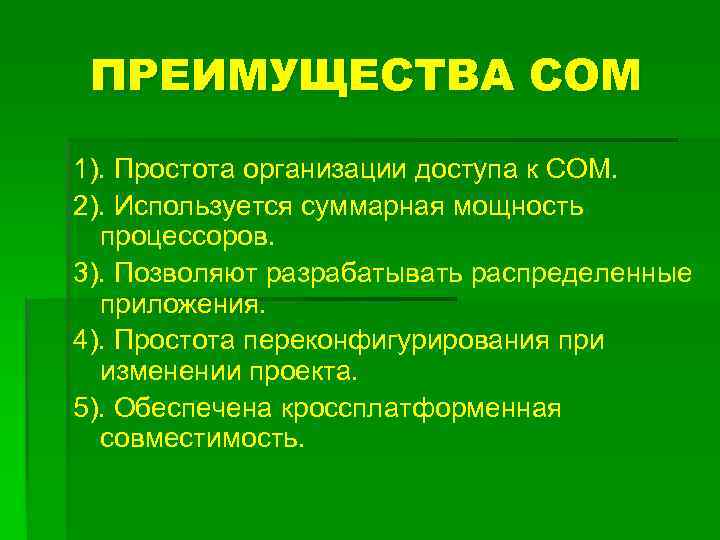 ПРЕИМУЩЕСТВА СОМ

1). Простота организации доступа к СОМ.

2). Используется суммарная мощность процессоров.

3). Позволяют разрабатывать распределенные приложения.

4). Простота переконфигурирования при изменении проекта.

5). Обеспечена кроссплатформенная совместимость.